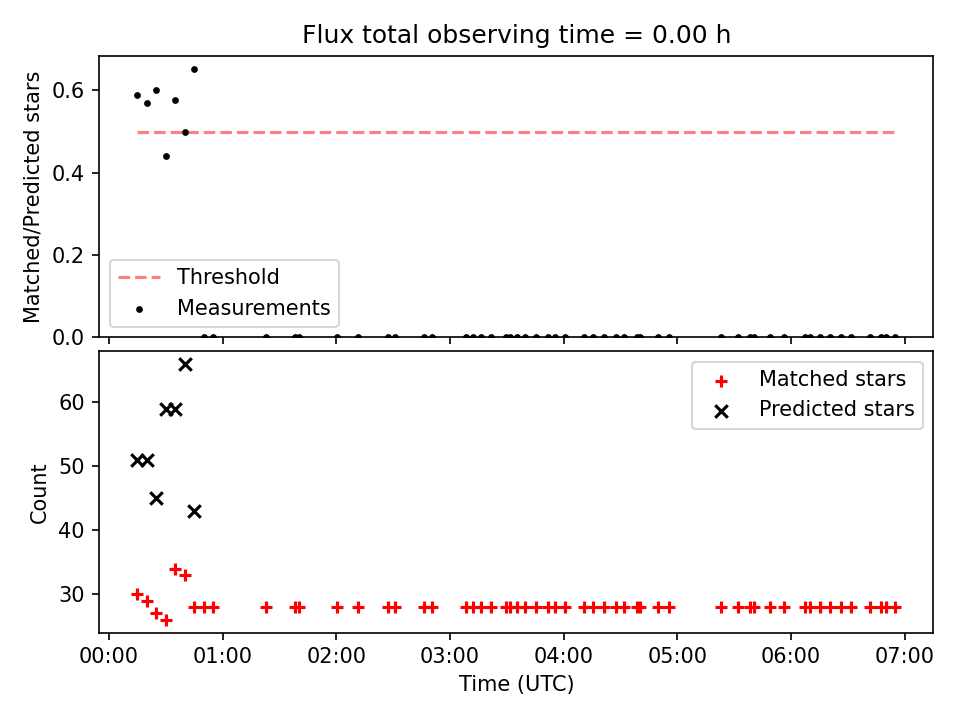 Flux total observing time = 0.00 h

Matched/Predicted stars

0.6
0.4
0.2
0.0

Threshold
Measurements

Count

60
50
40
30

Matched stars
Predicted stars

00:00 01:00 02:00 03:00 04:00 05:00 06:00 07:00

Time (UTC)